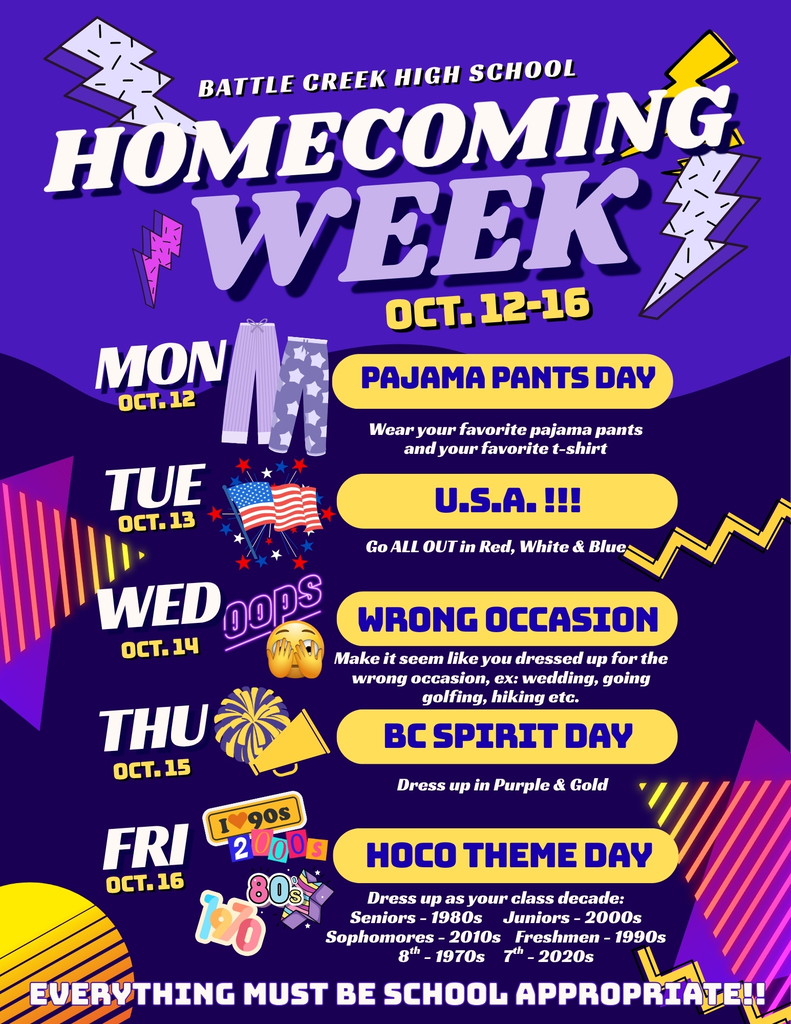 BATTLE CREEK HIGH SCHOOL

HOMECOMING WEEK

OCT. 12-16

MON
OCT. 12

PAJAMA PANTS DAY

Wear your favorite pajama pants and your favorite t-shirt

TUE
OCT. 13

U.S.A. !!!

Go ALL OUT in Red, White & Blue

WED
OCT. 14

oops

WRONG OCCASION

Make it seem like you dressed up for the wrong occasion, ex: wedding, going golfing, hiking etc.

THU
OCT. 15

BC SPIRIT DAY

Dress up in Purple & Gold

FRI
OCT. 16

I ♥ 90s
2000s
80s
1970

HOCO THEME DAY

Dress up as your class decade:
Seniors - 1980s Juniors - 2000s
Sophomores - 2010s Freshmen - 1990s
$8^{th}$ - 1970s $7^{th}$ - 2020s

EVERYTHING MUST BE SCHOOL APPROPRIATE!!